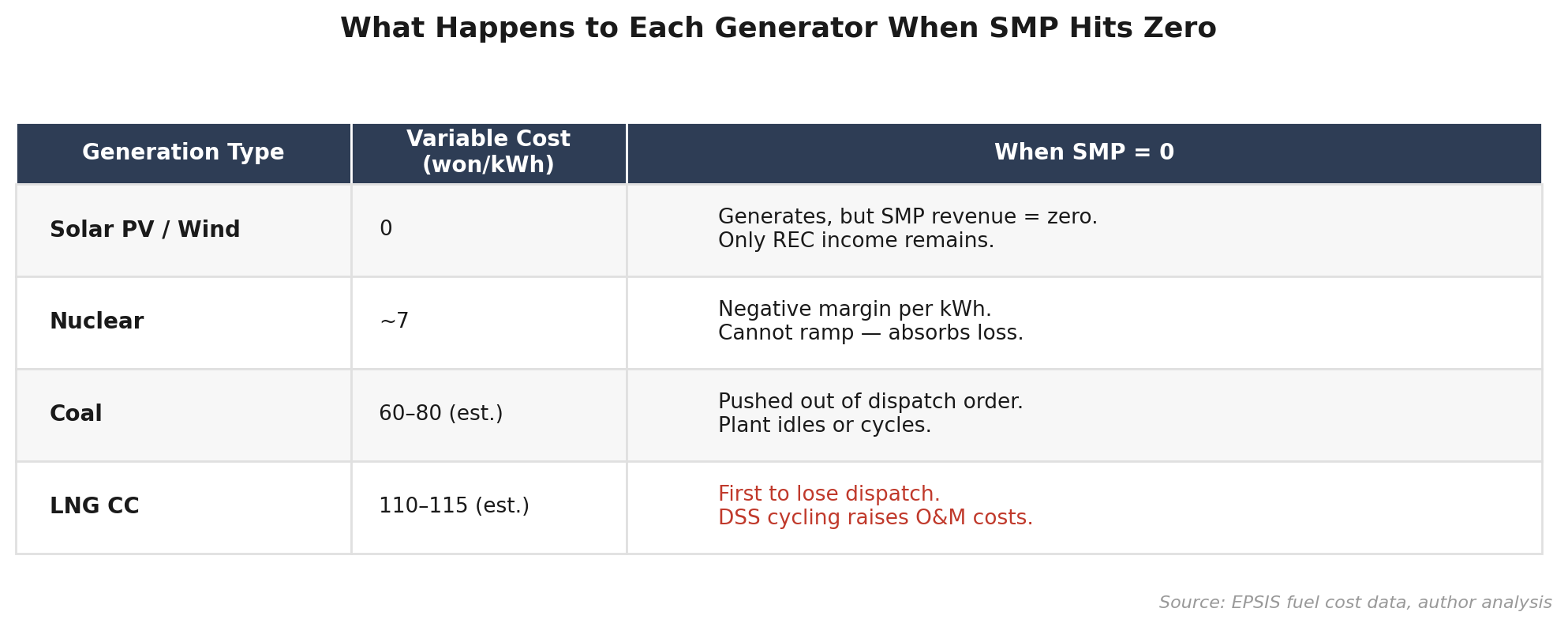 What Happens to Each Generator When SMP Hits Zero

| Generation Type | Variable Cost (won/kWh) | When SMP = 0 |
|---|---|---|
| Solar PV / Wind | 0 | Generates, but SMP revenue = zero. Only REC income remains. |
| Nuclear | ~7 | Negative margin per kWh. Cannot ramp — absorbs loss. |
| Coal | 60–80 (est.) | Pushed out of dispatch order. Plant idles or cycles. |
| LNG CC | 110–115 (est.) | First to lose dispatch. DSS cycling raises O&M costs. |

Source: EPSIS fuel cost data, author analysis